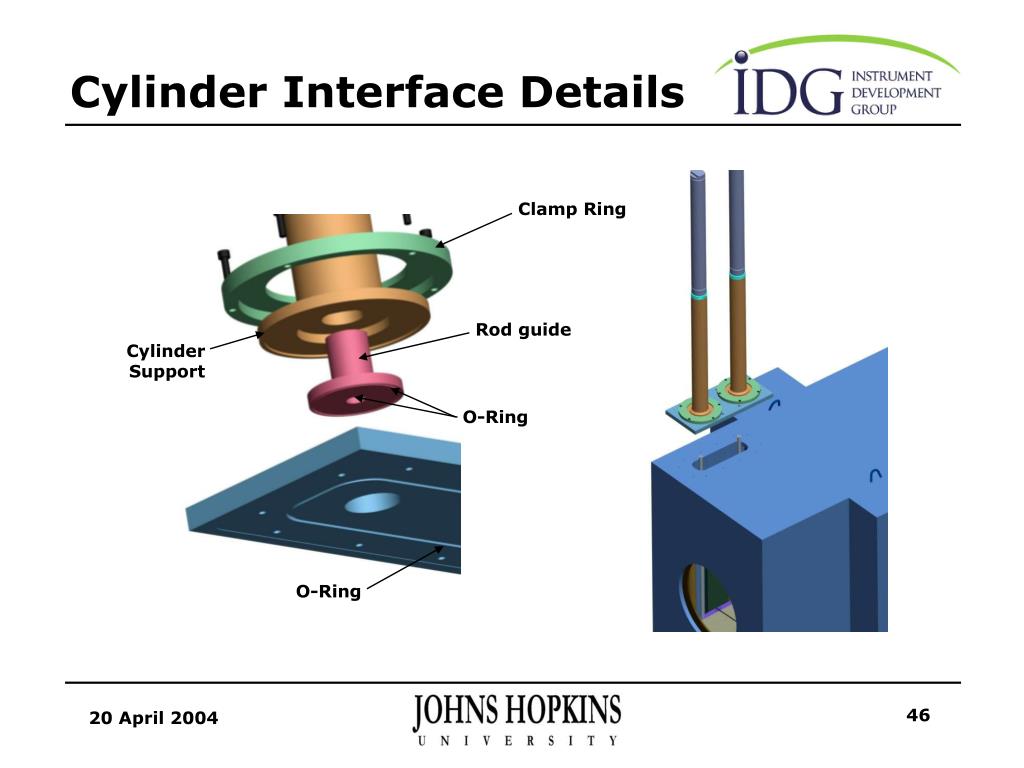 Cylinder Interface Details

IDG INSTRUMENT DEVELOPMENT GROUP

Clamp Ring

Rod guide

Cylinder Support

O-Ring

O-Ring

20 April 2004

JOHNS HOPKINS
UNIVERSITY

46